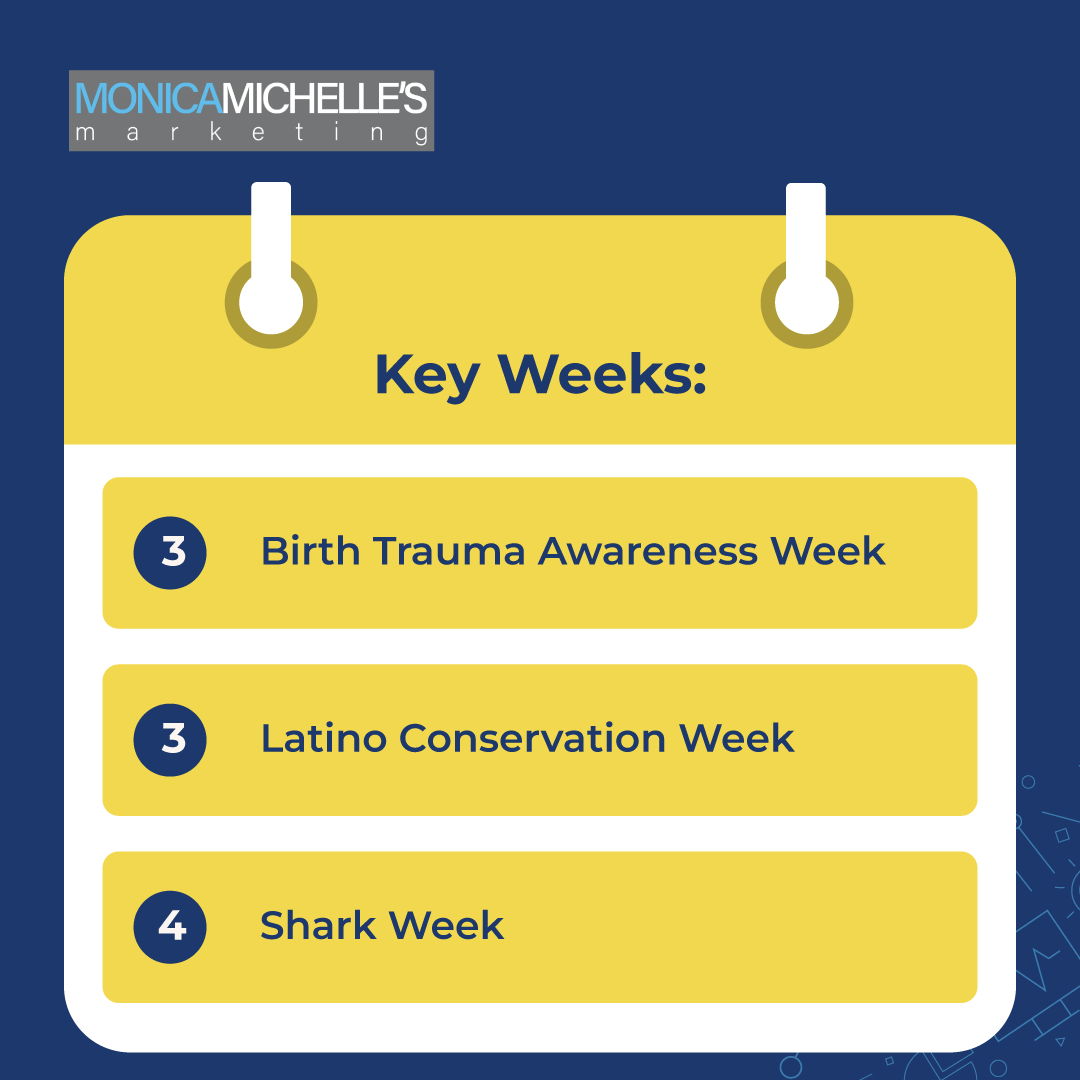 MONICAMICHELLE'S
marketing

Key Weeks:

3 Birth Trauma Awareness Week

3 Latino Conservation Week

4 Shark Week